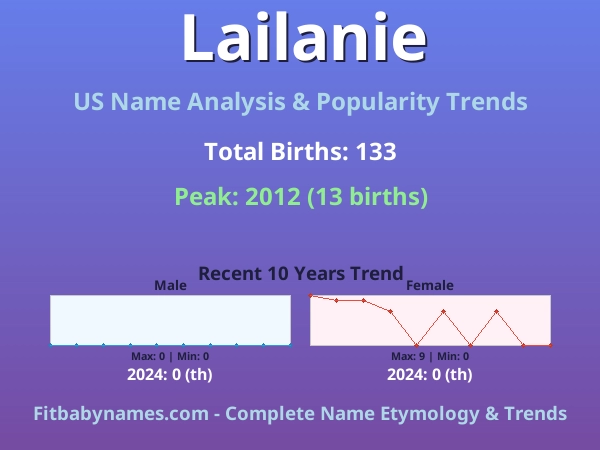 Lailanie

US Name Analysis & Popularity Trends

Total Births: 133

Peak: 2012 (13 births)

Recent 10 Years Trend

Male

Max: 0 | Min: 0

2024: 0 (th)

Female

Max: 9 | Min: 0

2024: 0 (th)

Fitbabynames.com - Complete Name Etymology & Trends